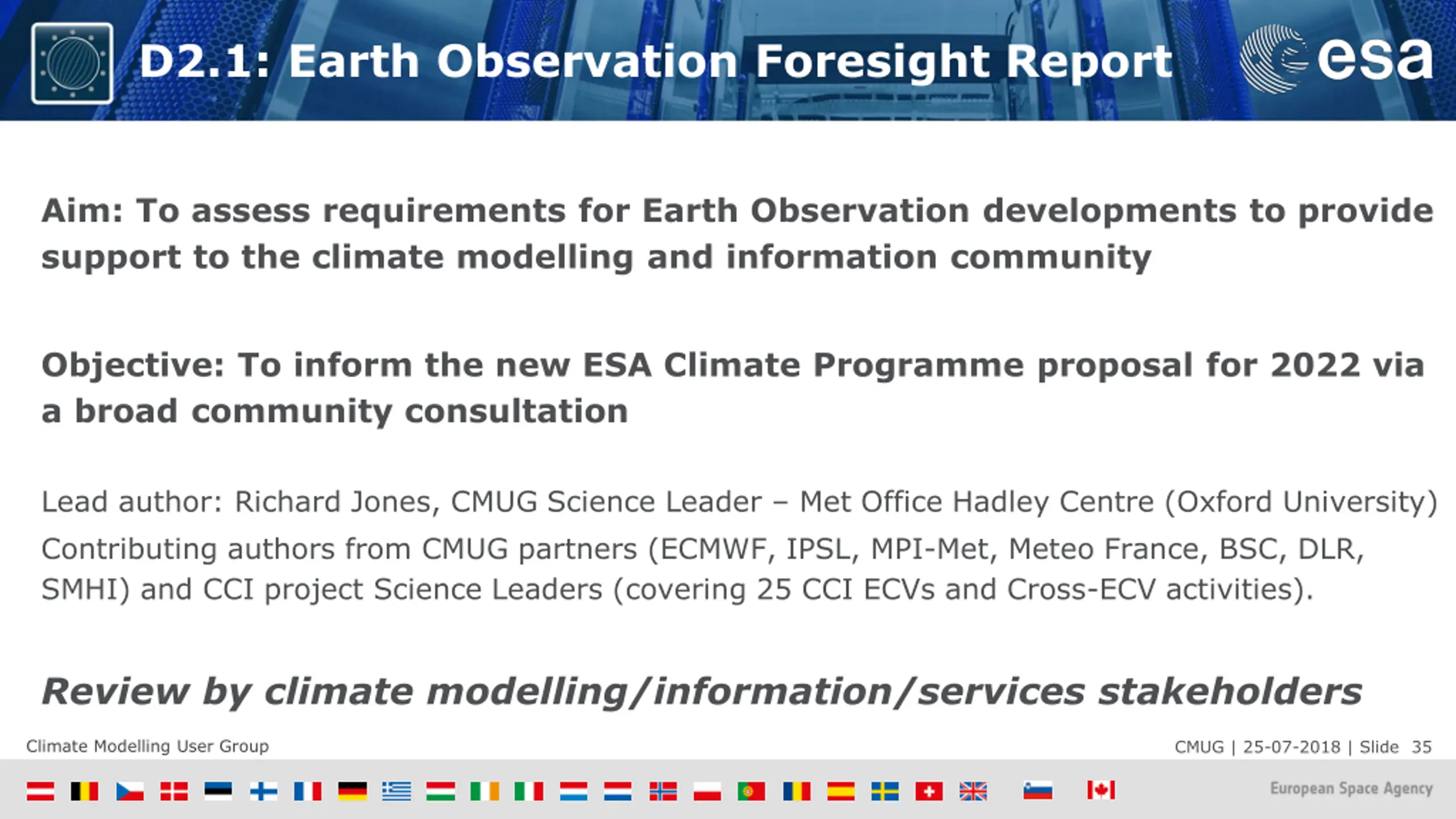 D2.1: Earth Observation Foresight Report

esa

Aim: To assess requirements for Earth Observation developments to provide support to the climate modelling and information community

Objective: To inform the new ESA Climate Programme proposal for 2022 via a broad community consultation

Lead author: Richard Jones, CMUG Science Leader – Met Office Hadley Centre (Oxford University)

Contributing authors from CMUG partners (ECMWF, IPSL, MPI-Met, Meteo France, BSC, DLR, SMHI) and CCI project Science Leaders (covering 25 CCI ECVs and Cross-ECV activities).

Review by climate modelling/information/services stakeholders

Climate Modelling User Group

CMUG | 25-07-2018 | Slide 35

European Space Agency